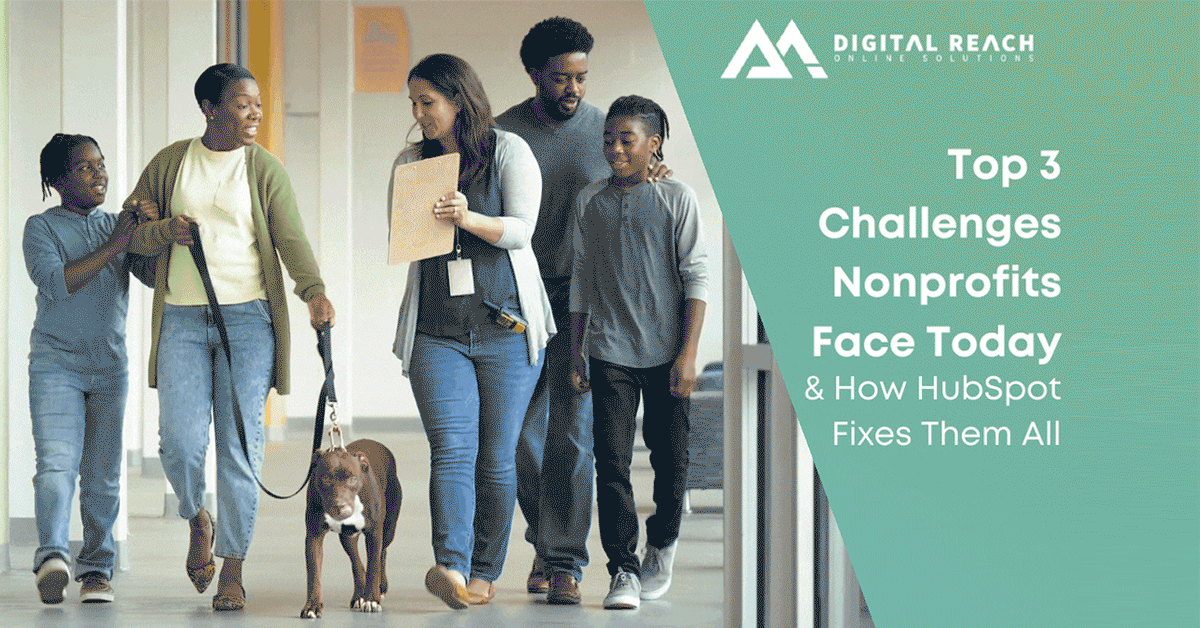 DIGITAL REACH
ONLINE SOLUTIONS

Top 3 Challenges Nonprofits Face Today
& How HubSpot Fixes Them All